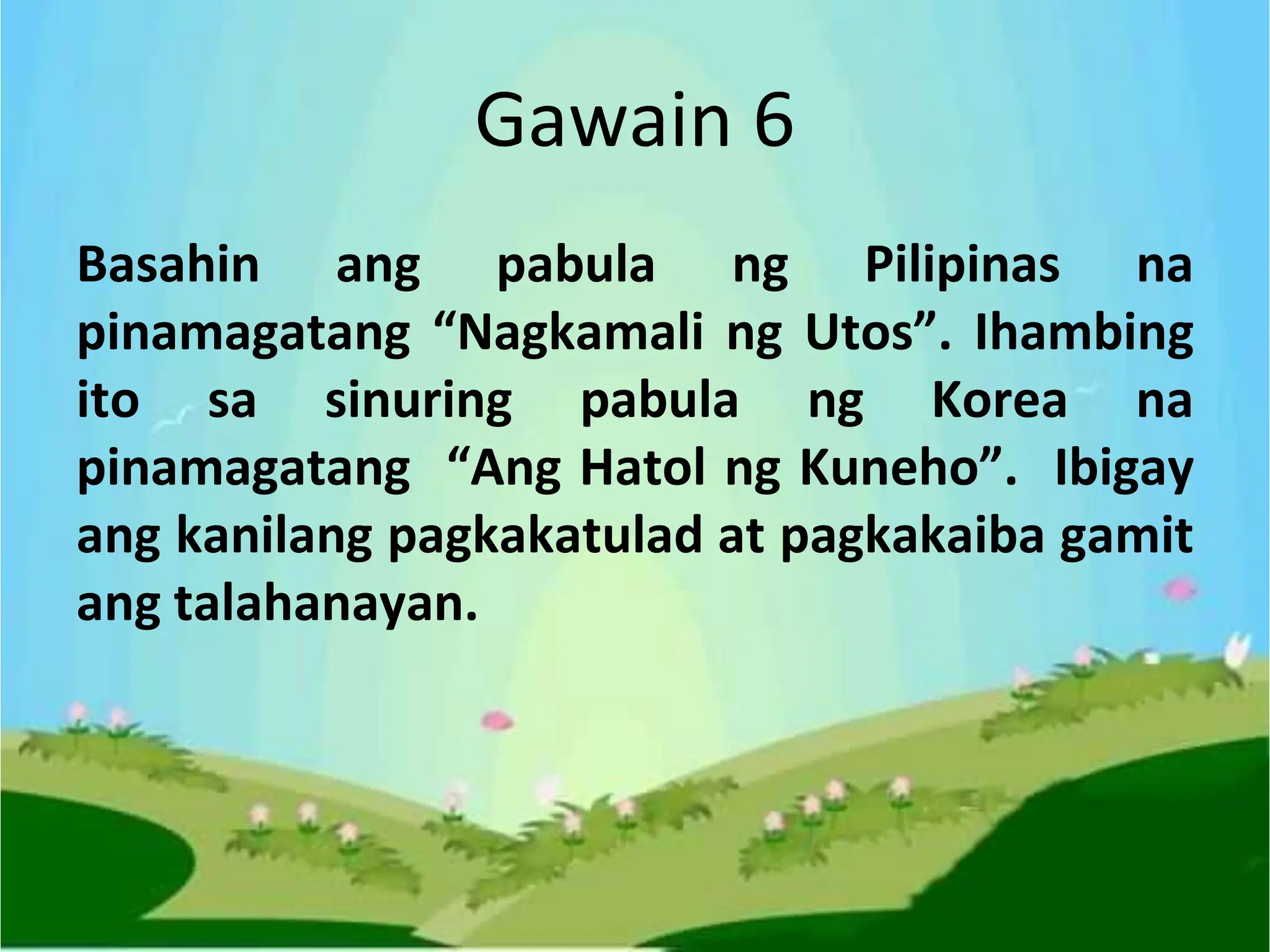 Gawain 6

Basahin ang pabula ng Pilipinas na pinamagatang “Nagkamali ng Utos”. Ihambing ito sa sinuring pabula ng Korea na pinamagatang “Ang Hatol ng Kuneho”. Ibigay ang kanilang pagkakatulad at pagkakaiba gamit ang talahanayan.